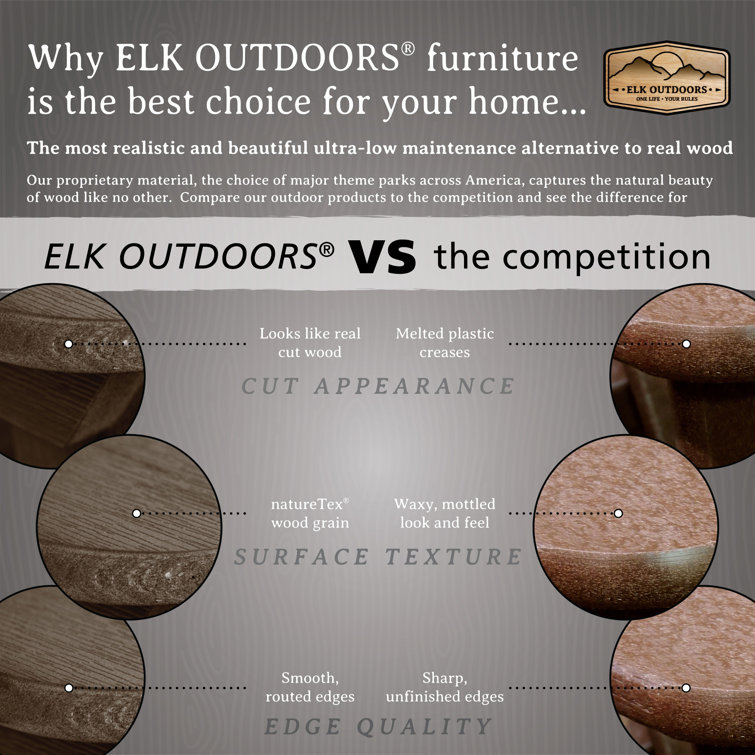 Why ELK OUTDOORS® furniture is the best choice for your home...

ELK OUTDOORS
ONE LIFE • YOUR RULES

The most realistic and beautiful ultra-low maintenance alternative to real wood

Our proprietary material, the choice of major theme parks across America, captures the natural beauty of wood like no other. Compare our outdoor products to the competition and see the difference for

ELK OUTDOORS® VS the competition

Looks like real cut wood

Melted plastic creases

CUT APPEARANCE

natureTex® wood grain

Waxy, mottled look and feel

SURFACE TEXTURE

Smooth, routed edges

Sharp, unfinished edges

EDGE QUALITY